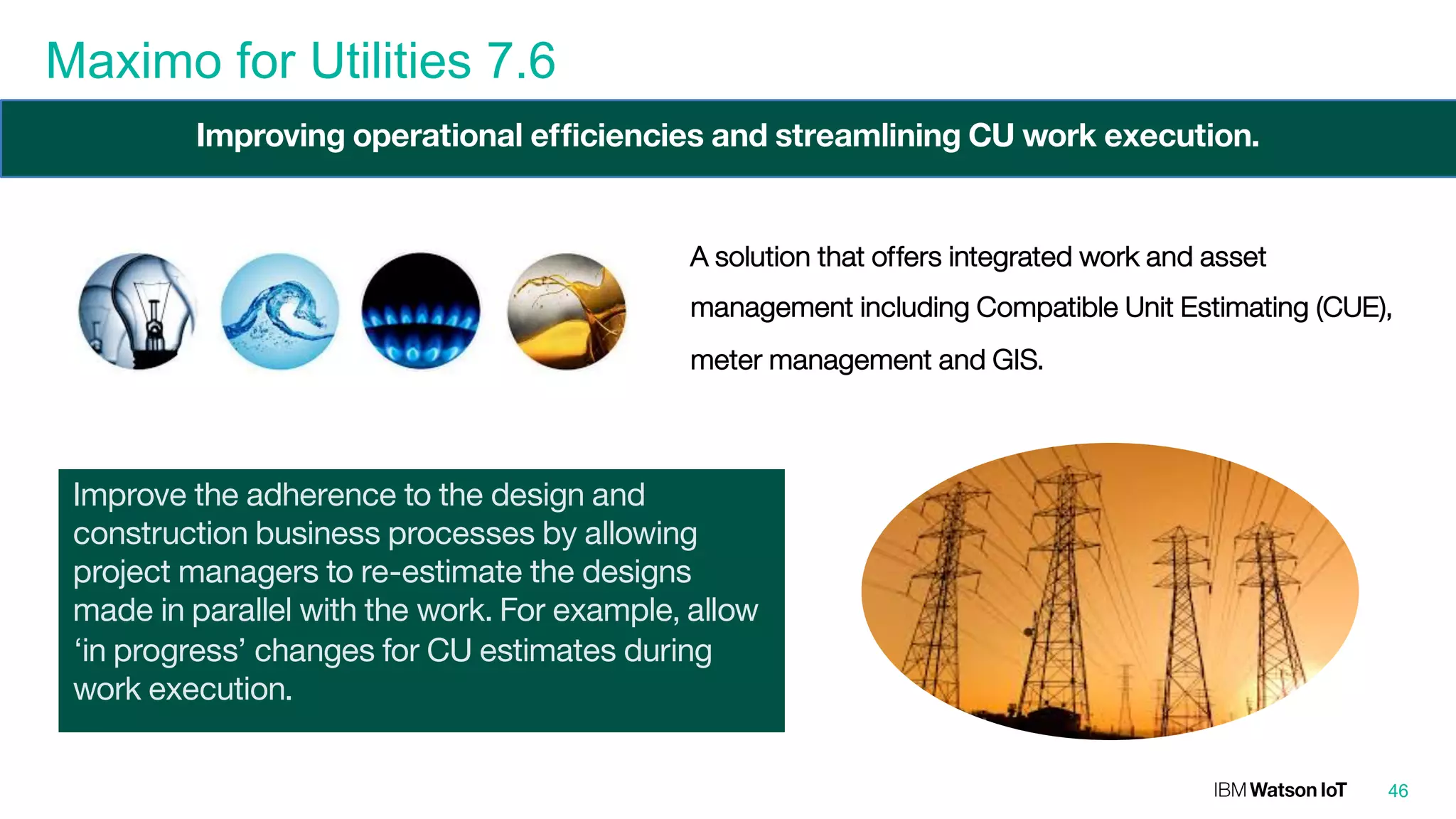 Maximo for Utilities 7.6

Improving operational efficiencies and streamlining CU work execution.

A solution that offers integrated work and asset management including Compatible Unit Estimating (CUE), meter management and GIS.

Improve the adherence to the design and construction business processes by allowing project managers to re-estimate the designs made in parallel with the work. For example, allow ‘in progress’ changes for CU estimates during work execution.

IBM Watson IoT 46